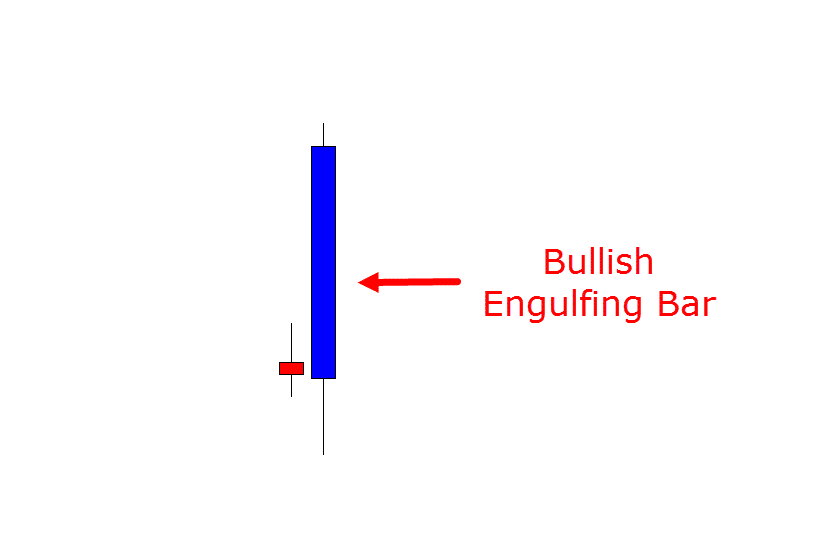 Bullish
Engulfing Bar